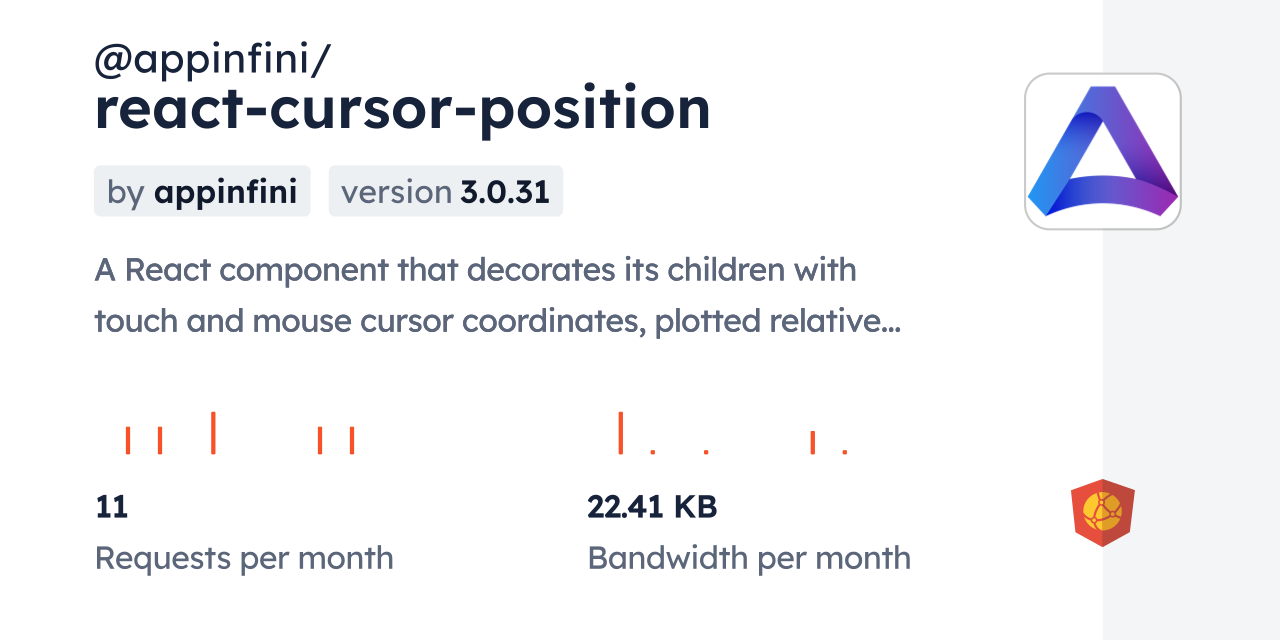 @appinfini/
react-cursor-position

by appinfini version 3.0.31

A React component that decorates its children with touch and mouse cursor coordinates, plotted relative...

11
Requests per month

22.41 KB
Bandwidth per month